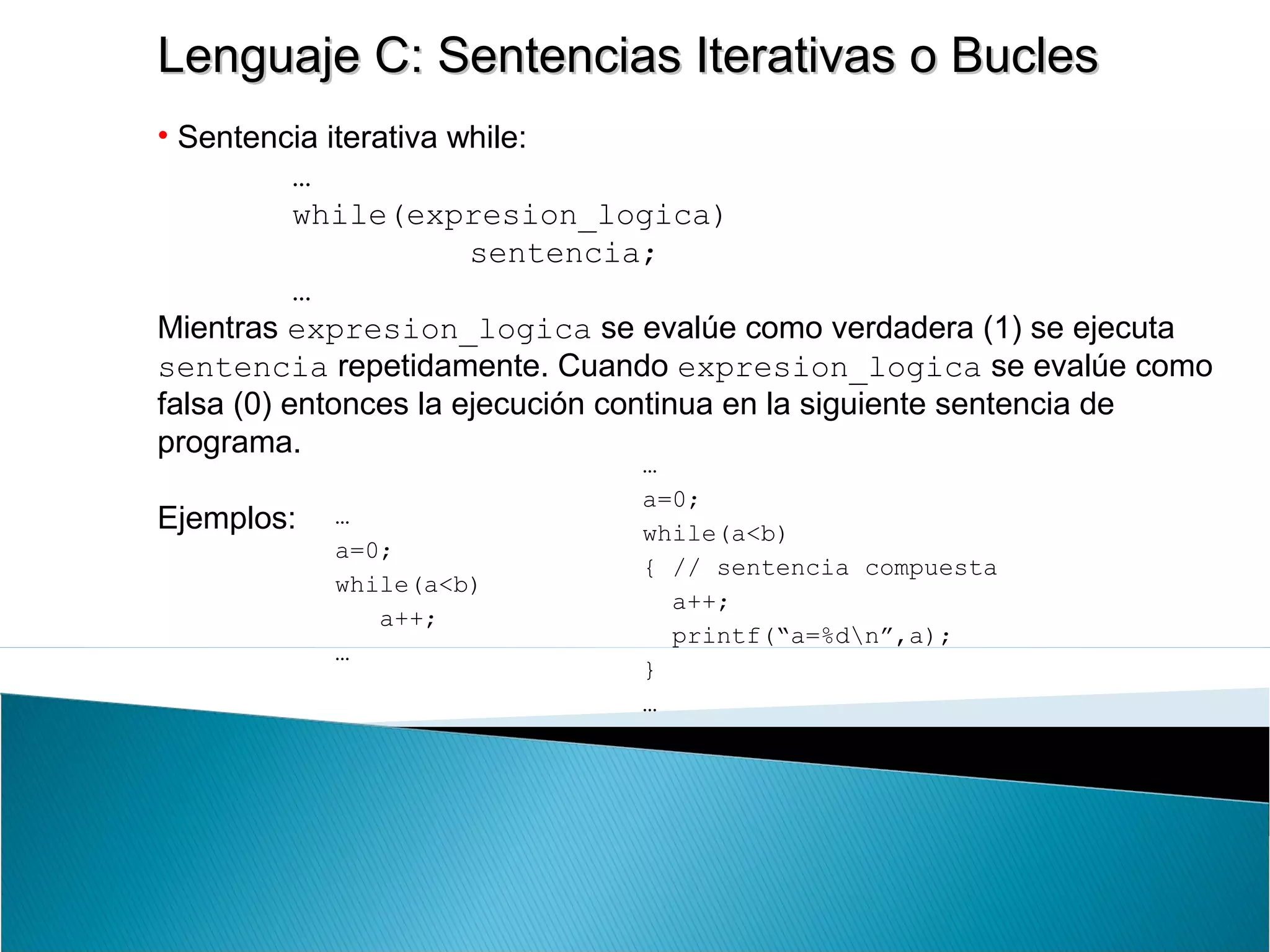 Lenguaje C: Sentencias Iterativas o Bucles

• Sentencia iterativa while:

…
while(expresion_logica)
sentencia;
…

Mientras expresion_logica se evalúe como verdadera (1) se ejecuta sentencia repetidamente. Cuando expresion_logica se evalúe como falsa (0) entonces la ejecución continua en la siguiente sentencia de programa.

Ejemplos:

…
a=0;
while(a<b)
a++;
…

…
a=0;
while(a<b)
{ // sentencia compuesta
a++;
printf(“a=%d\n”,a);
}
…